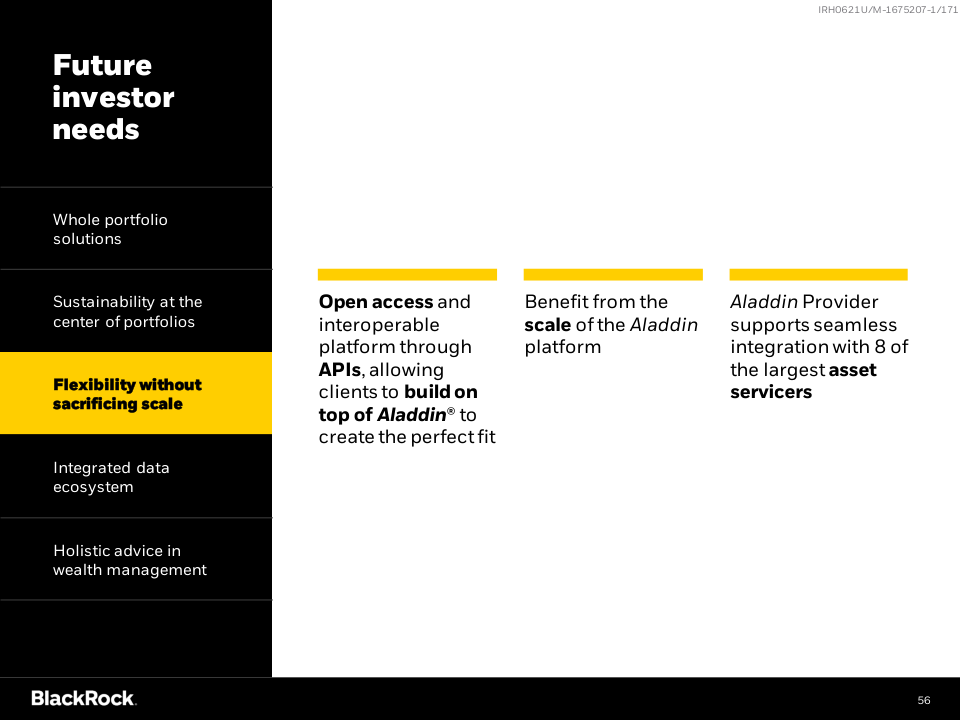 IRH0621U/M-1675207-1/171

Future investor needs

Whole portfolio solutions

Sustainability at the center of portfolios

Flexibility without sacrificing scale

Integrated data ecosystem

Holistic advice in wealth management

Open access and interoperable platform through APIs, allowing clients to build on top of Aladdin® to create the perfect fit

Benefit from the scale of the Aladdin platform

Aladdin Provider supports seamless integration with 8 of the largest asset servicers

BlackRock.

56